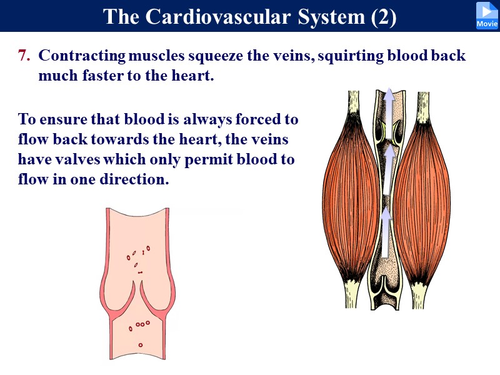 The Cardiovascular System (2)

Movie

7. Contracting muscles squeeze the veins, squirting blood back much faster to the heart.

To ensure that blood is always forced to flow back towards the heart, the veins have valves which only permit blood to flow in one direction.